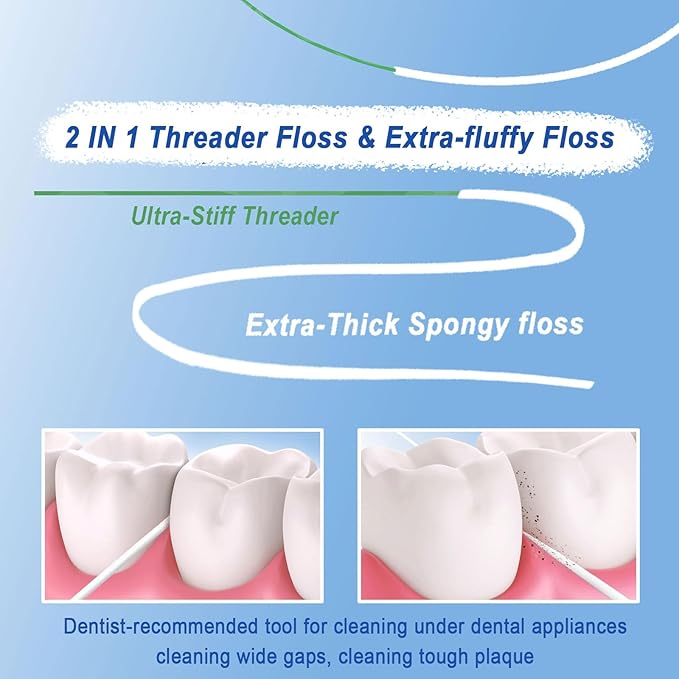 2 IN 1 Threader Floss & Extra-fluffy Floss

Ultra-Stiff Threader

Extra-Thick Spongy floss

Dentist-recommended tool for cleaning under dental appliances cleaning wide gaps, cleaning tough plaque